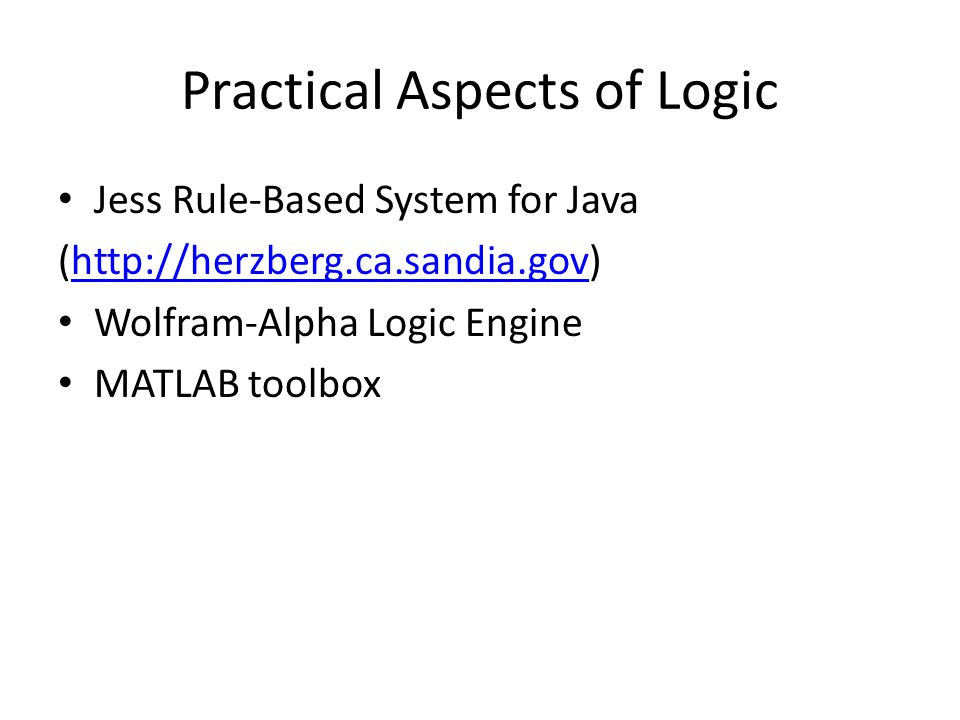 Practical Aspects of Logic

• Jess Rule-Based System for Java
(http://herzberg.ca.sandia.gov)
• Wolfram-Alpha Logic Engine
• MATLAB toolbox